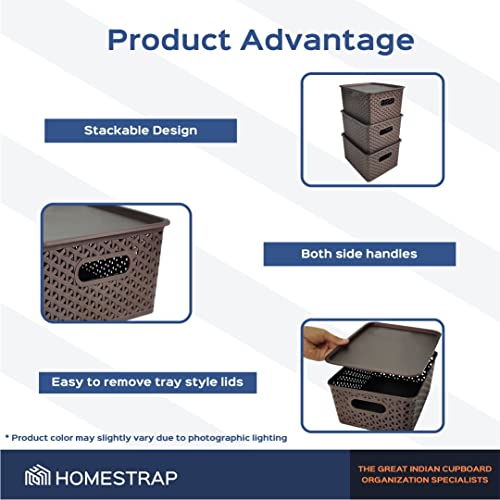 Product Advantage

Stackable Design

Both side handles

Easy to remove tray style lids

* Product color may slightly vary due to photographic lighting

HOMESTRAP

THE GREAT INDIAN CUPBOARD ORGANIZATION SPECIALISTS